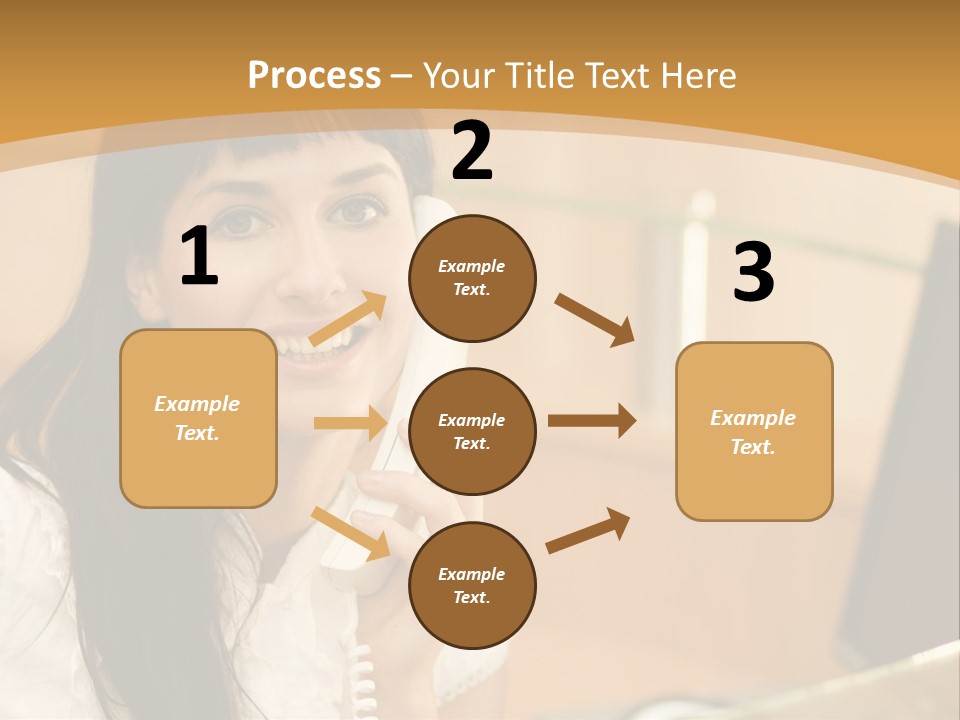 Process – Your Title Text Here

1

Example Text.

2

Example Text.

Example Text.

Example Text.

3

Example Text.